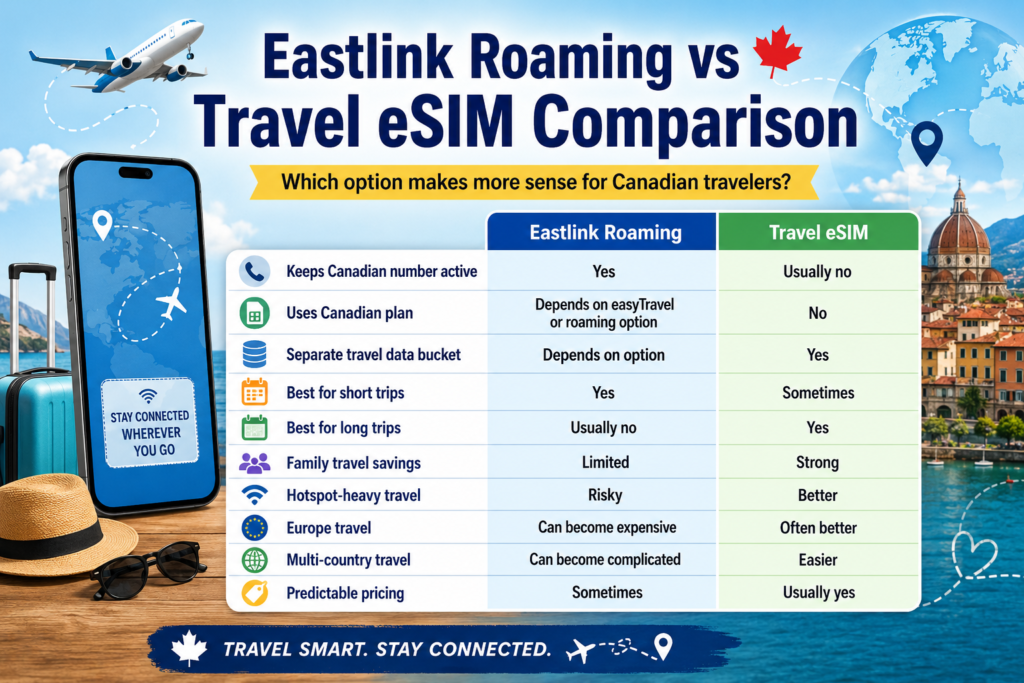 Eastlink Roaming vs Travel eSIM Comparison

Which option makes more sense for Canadian travelers?

STAY CONNECTED WHEREVER YOU GO

| | Eastlink Roaming | Travel eSIM |
|---|---|---|
| Keeps Canadian number active | Yes | Usually no |
| Uses Canadian plan | Depends on easyTravel or roaming option | No |
| Separate travel data bucket | Depends on option | Yes |
| Best for short trips | Yes | Sometimes |
| Best for long trips | Usually no | Yes |
| Family travel savings | Limited | Strong |
| Hotspot-heavy travel | Risky | Better |
| Europe travel | Can become expensive | Often better |
| Multi-country travel | Can become complicated | Easier |
| Predictable pricing | Sometimes | Usually yes |

TRAVEL SMART. STAY CONNECTED.